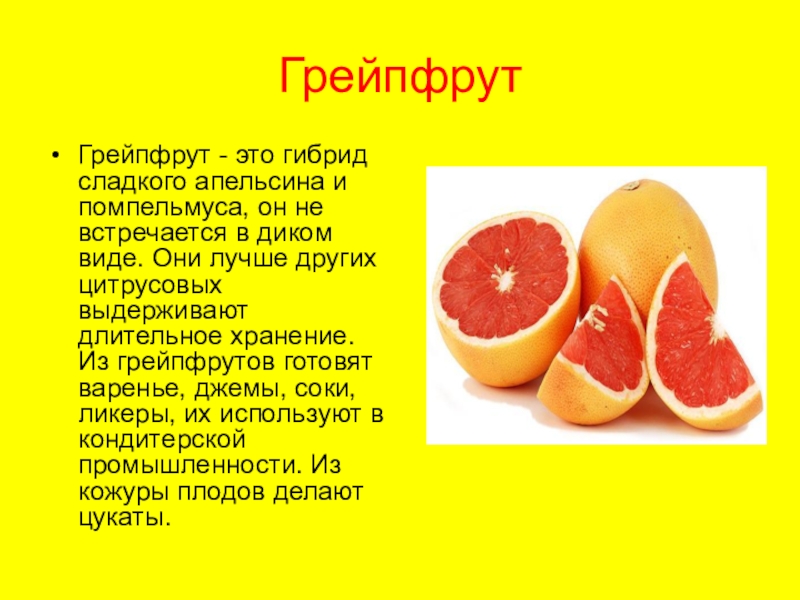 Грейпфрут

• Грейпфрут - это гибрид сладкого апельсина и помпельмуса, он не встречается в диком виде. Они лучше других цитрусовых выдерживают длительное хранение. Из грейпфрутов готовят варенье, джемы, соки, ликеры, их используют в кондитерской промышленности. Из кожуры плодов делают цукаты.